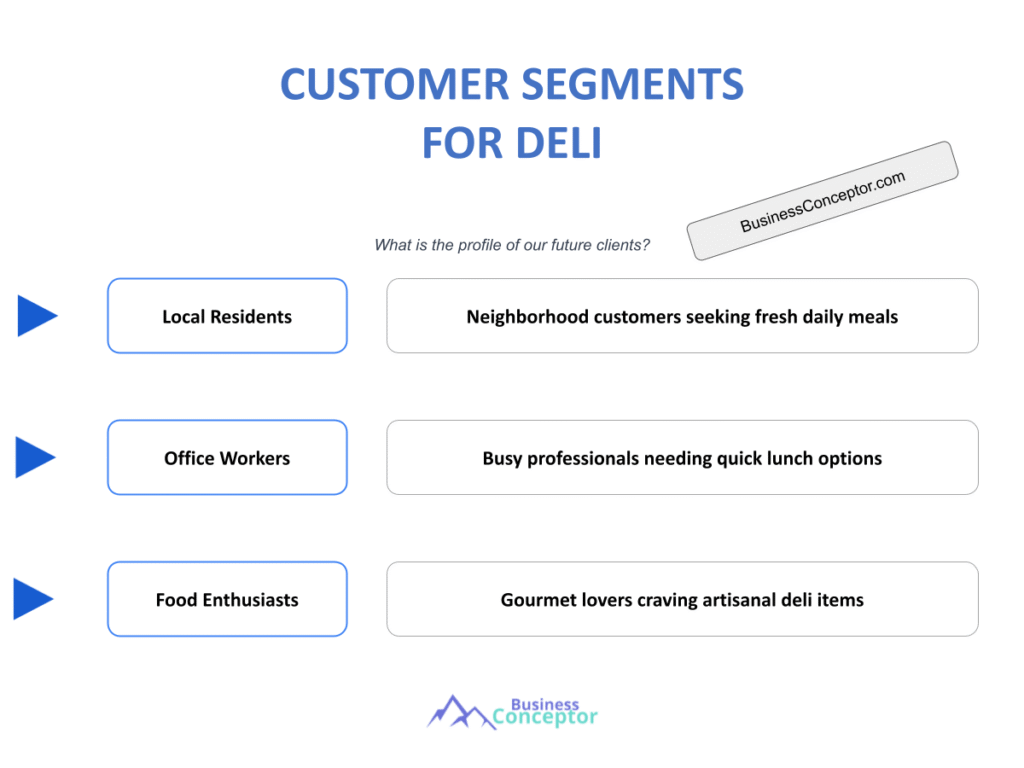 CUSTOMER SEGMENTS FOR DELI

BusinessConceptor.com

What is the profile of our future clients?

Local Residents

Neighborhood customers seeking fresh daily meals

Office Workers

Busy professionals needing quick lunch options

Food Enthusiasts

Gourmet lovers craving artisanal deli items

Business Conceptor